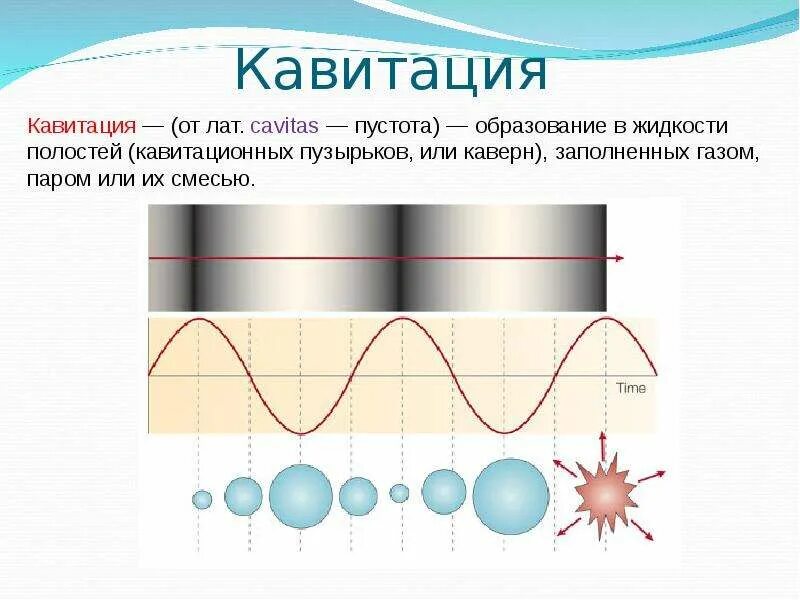 Кавитация

Кавитация — (от лат. cavitas — пустота) — образование в жидкости полостей (кавитационных пузырьков, или каверн), заполненных газом, паром или их смесью.

Time